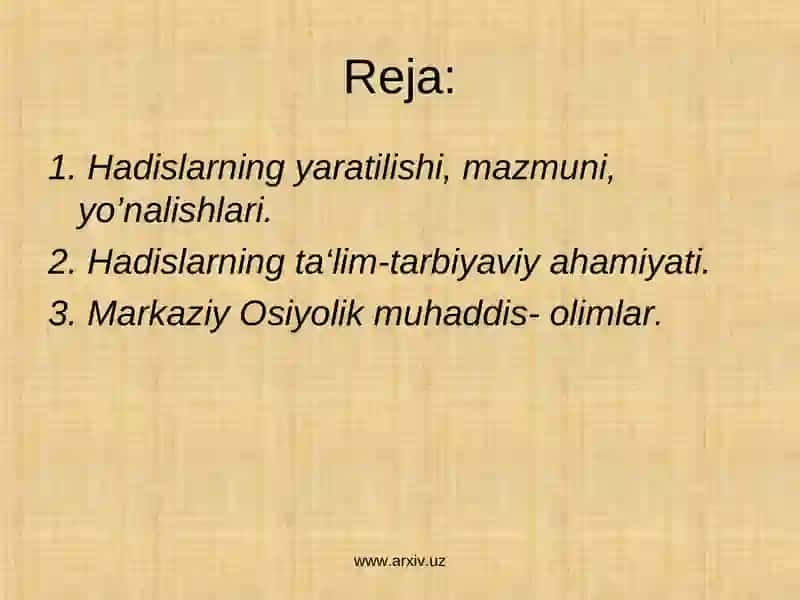 Reja:

1. Hadislarning yaratilishi, mazmuni, yo’nalishlari.

2. Hadislarning ta‘lim-tarbiyaviy ahamiyati.

3. Markaziy Osiyolik muhaddis- olimlar.

www.arxiv.uz